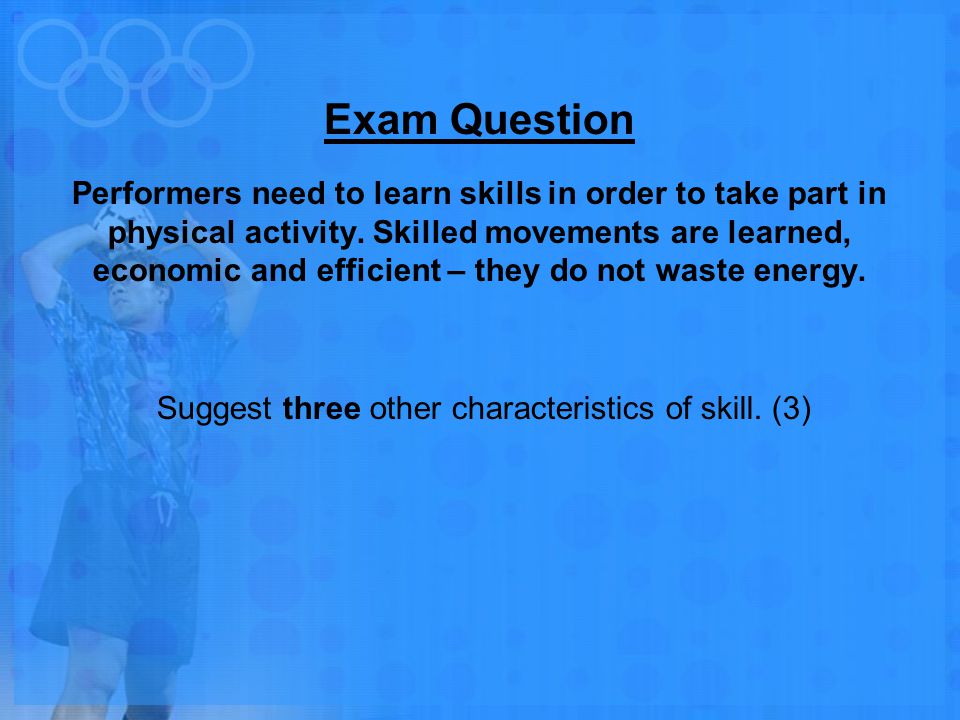 Exam Question

Performers need to learn skills in order to take part in physical activity. Skilled movements are learned, economic and efficient – they do not waste energy.

Suggest three other characteristics of skill. (3)